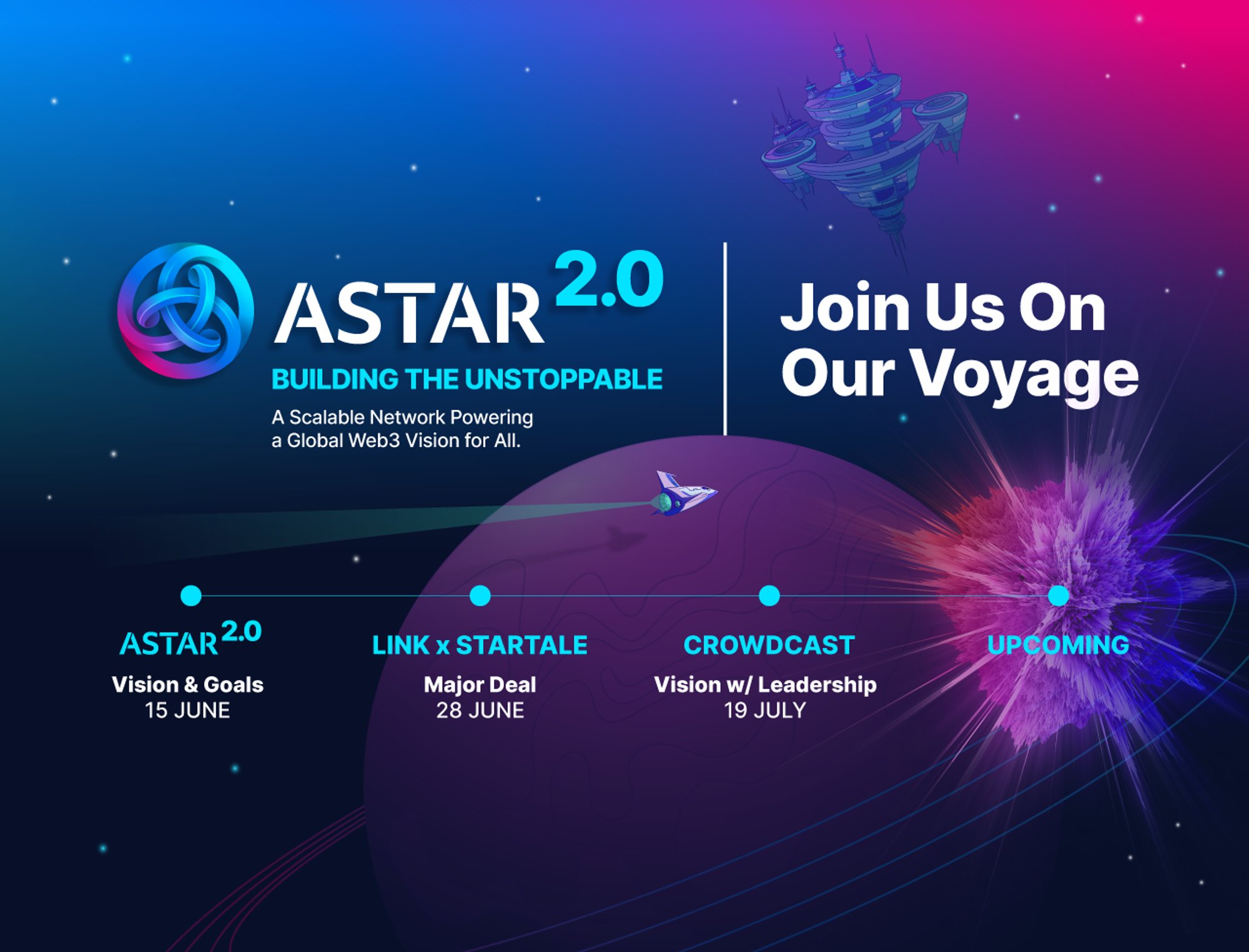 ASTAR 2.0

BUILDING THE UNSTOPPABLE

A Scalable Network Powering a Global Web3 Vision for All.

Join Us On Our Voyage

ASTAR 2.0
Vision & Goals
15 JUNE

LINK x STARTALE
Major Deal
28 JUNE

CROWDCAST
Vision w/ Leadership
19 JULY

UPCOMING